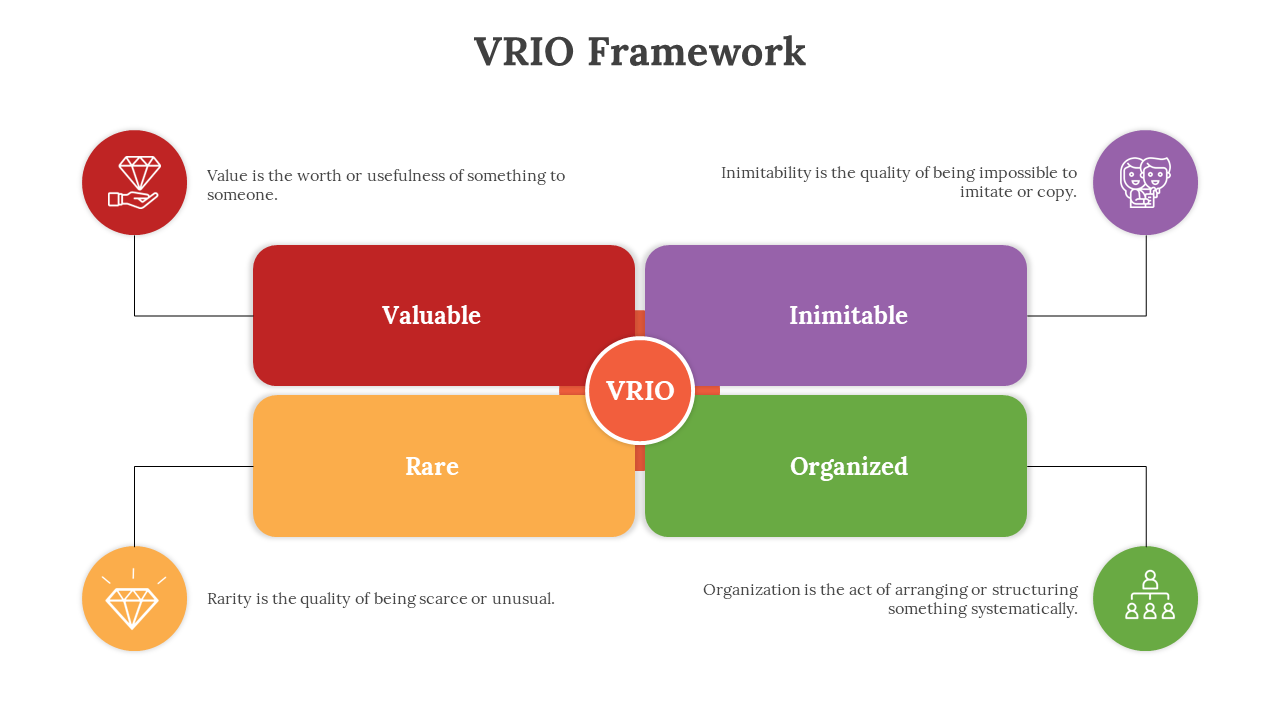 VRIO Framework

Value is the worth or usefulness of something to someone.

Inimitability is the quality of being impossible to imitate or copy.

Valuable

Inimitable

VRIO

Rare

Organized

Rarity is the quality of being scarce or unusual.

Organization is the act of arranging or structuring something systematically.